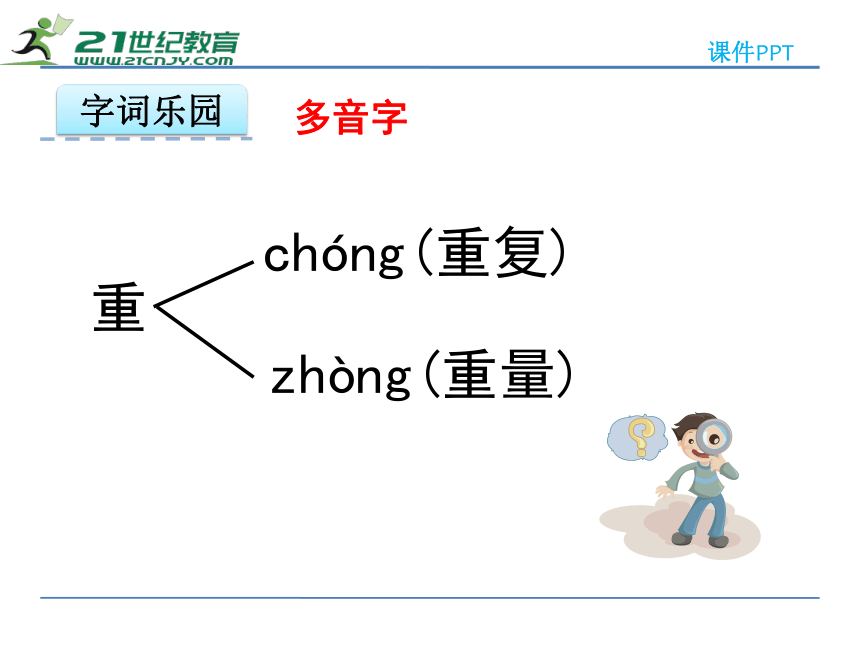 21世纪教育
www.21cnjy.com

课件PPT

字词乐园

多音字

重

chóng（重复）

zhòng（重量）

?